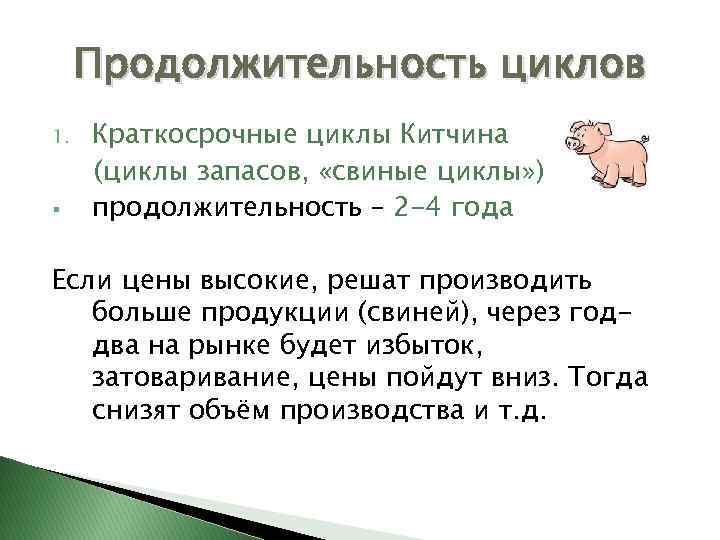 Продолжительность циклов

1. Краткосрочные циклы Китчина (циклы запасов, «свиные циклы»)

▪ продолжительность – 2-4 года

Если цены высокие, решат производить больше продукции (свиней), через год-два на рынке будет избыток, затоваривание, цены пойдут вниз. Тогда снизят объём производства и т.д.